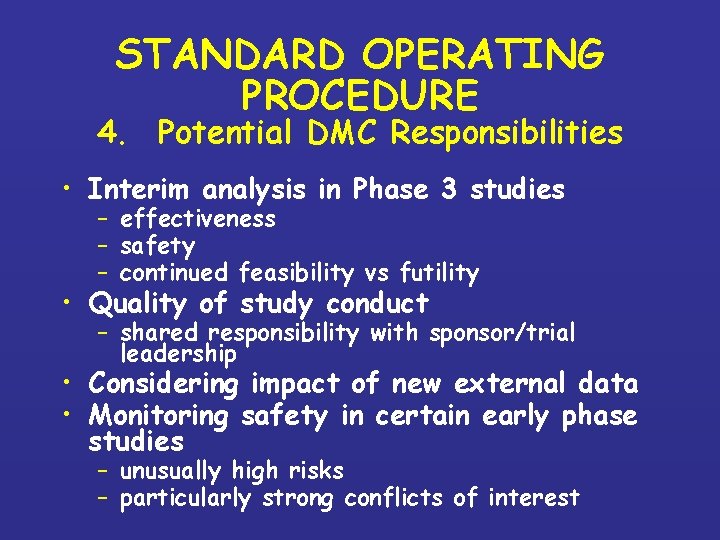 STANDARD OPERATING PROCEDURE
4. Potential DMC Responsibilities

• Interim analysis in Phase 3 studies
– effectiveness
– safety
– continued feasibility vs futility
• Quality of study conduct
– shared responsibility with sponsor/trial leadership
• Considering impact of new external data
• Monitoring safety in certain early phase studies
– unusually high risks
– particularly strong conflicts of interest